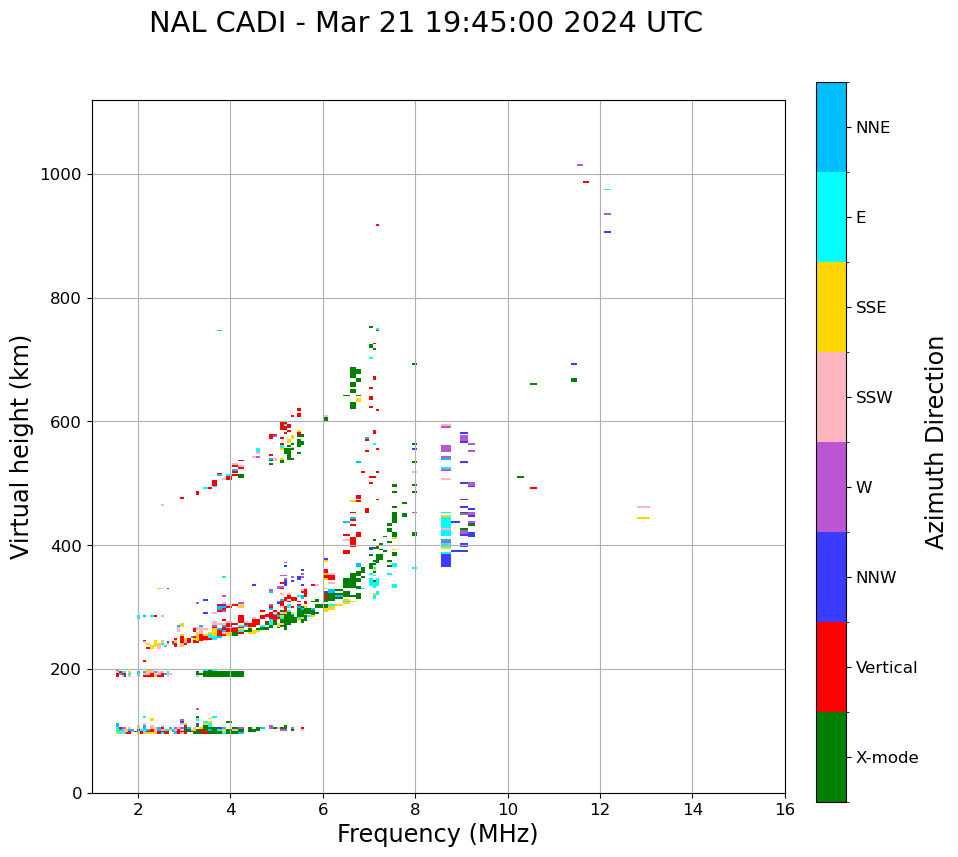 NAL CADI - Mar 21 19:45:00 2024 UTC

Virtual height (km)

1000
800
600
400
200
0

2
4
6
8
10
12
14
16

Frequency (MHz)

NNE
E
SSE
SSW
W
NNW
Vertical
X-mode

Azimuth Direction